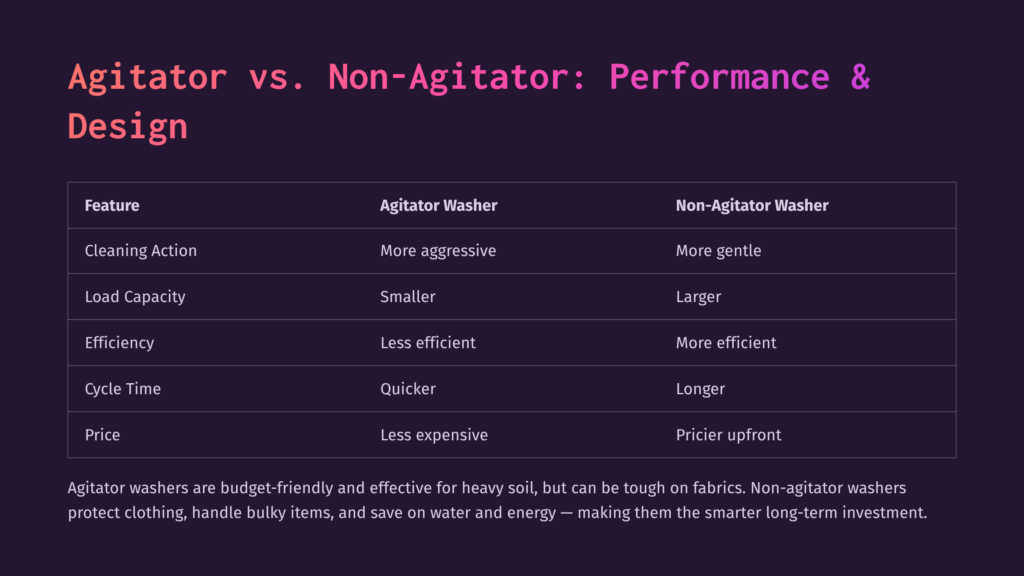 Agitator vs. Non-Agitator: Performance & Design

| Feature | Agitator Washer | Non-Agitator Washer |
|---|---|---|
| Cleaning Action | More aggressive | More gentle |
| Load Capacity | Smaller | Larger |
| Efficiency | Less efficient | More efficient |
| Cycle Time | Quicker | Longer |
| Price | Less expensive | Pricier upfront |

Agitator washers are budget-friendly and effective for heavy soil, but can be tough on fabrics. Non-agitator washers protect clothing, handle bulky items, and save on water and energy — making them the smarter long-term investment.